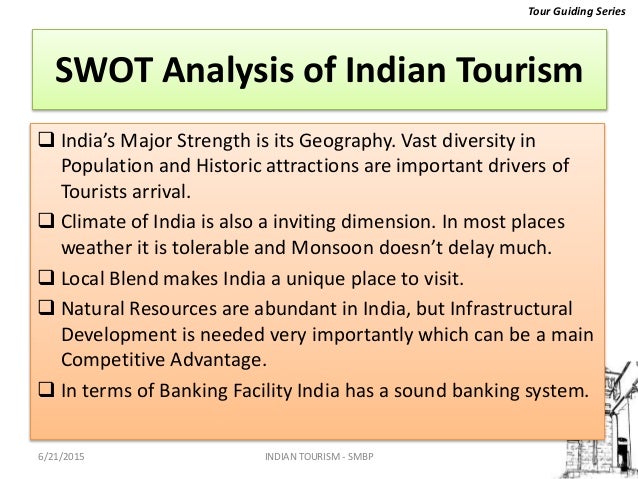 Tour Guiding Series

SWOT Analysis of Indian Tourism

❑ India's Major Strength is its Geography. Vast diversity in Population and Historic attractions are important drivers of Tourists arrival.

❑ Climate of India is also a inviting dimension. In most places weather it is tolerable and Monsoon doesn't delay much.

❑ Local Blend makes India a unique place to visit.

❑ Natural Resources are abundant in India, but Infrastructural Development is needed very importantly which can be a main Competitive Advantage.

❑ In terms of Banking Facility India has a sound banking system.

6/21/2015

INDIAN TOURISM - SMBP